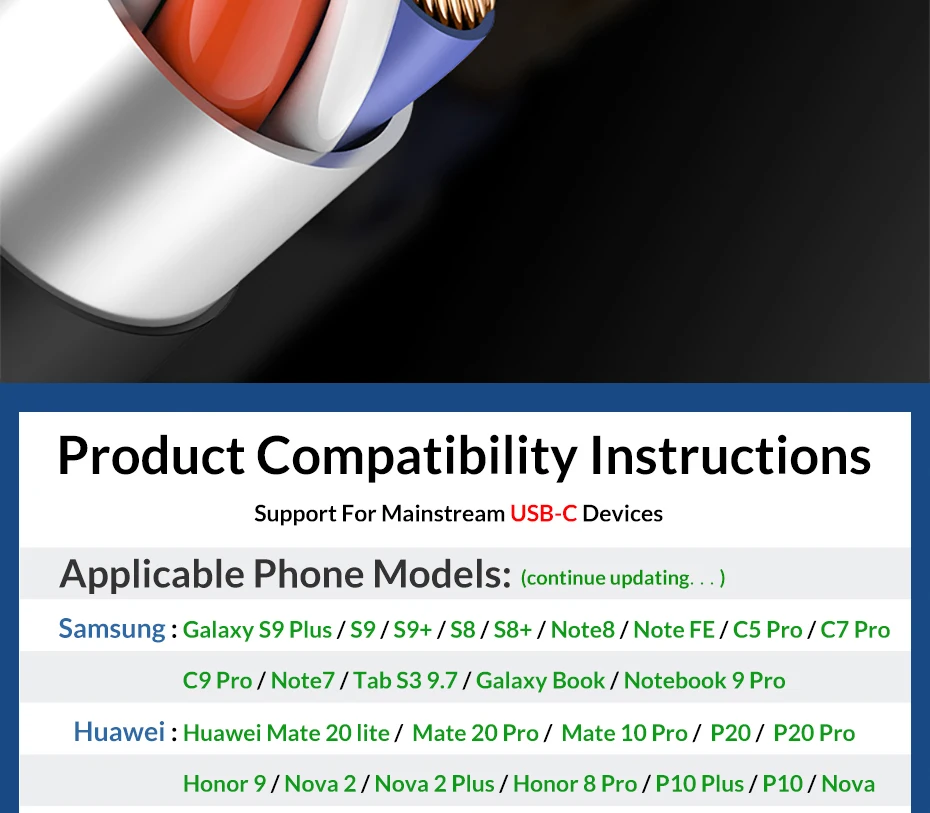 Product Compatibility Instructions

Support For Mainstream USB-C Devices

Applicable Phone Models: (continue updating. . . )

Samsung : Galaxy S9 Plus / S9 / S9+ / S8 / S8+ / Note8 / Note FE / C5 Pro / C7 Pro C9 Pro / Note7 / Tab S3 9.7 / Galaxy Book / Notebook 9 Pro

Huawei : Huawei Mate 20 lite / Mate 20 Pro / Mate 10 Pro / P20 / P20 Pro Honor 9 / Nova 2 / Nova 2 Plus / Honor 8 Pro / P10 Plus / P10 / Nova